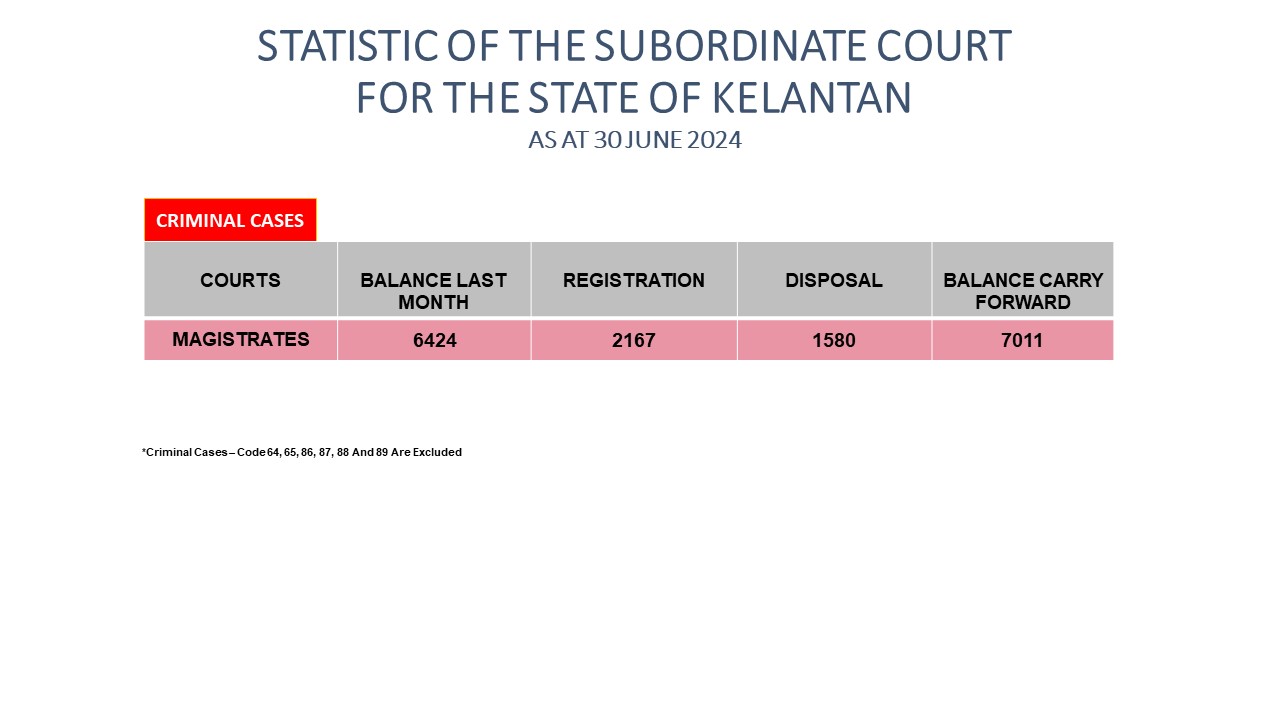 STATISTIC OF THE SUBORDINATE COURT
FOR THE STATE OF KELANTAN
AS AT 30 JUNE 2024

CRIMINAL CASES

| COURTS | BALANCE LAST MONTH | REGISTRATION | DISPOSAL | BALANCE CARRY FORWARD |
|---|---|---|---|---|
| MAGISTRATES | 6424 | 2167 | 1580 | 7011 |

*Criminal Cases – Code 64, 65, 86, 87, 88 And 89 Are Excluded